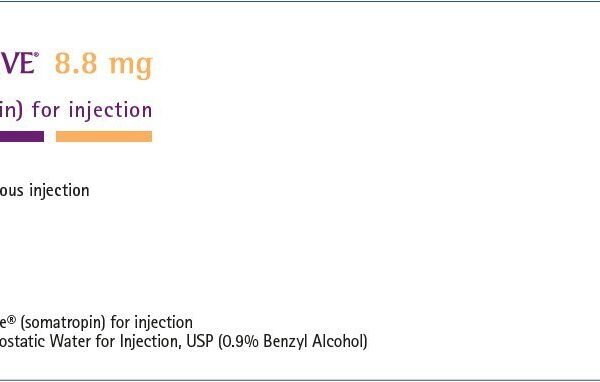 VE® 8.8 mg

in) for injection

ous injection

e® (somatropin) for injection
ostatic Water for Injection, USP (0.9% Benzyl Alcohol)